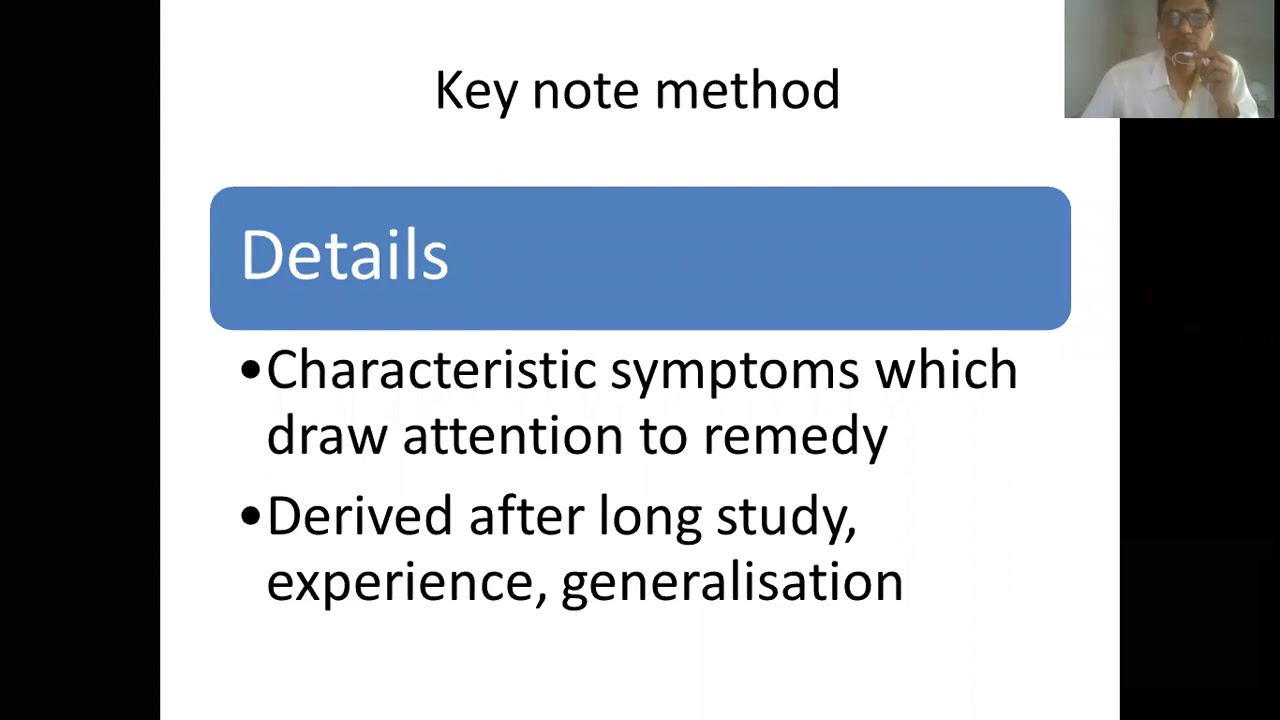 Key note method

Details

•Characteristic symptoms which draw attention to remedy

•Derived after long study, experience, generalisation